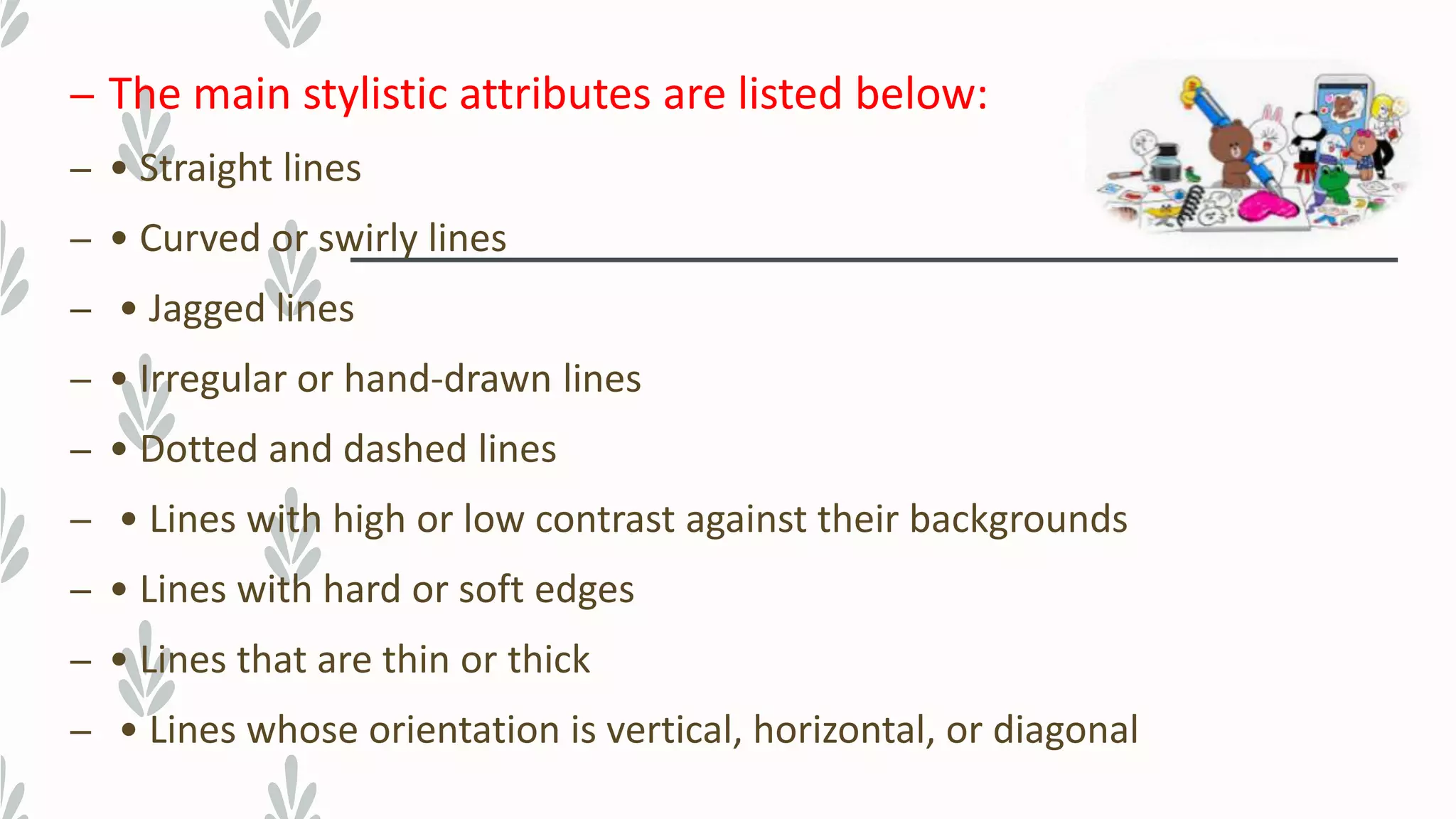 – The main stylistic attributes are listed below:

– • Straight lines

– • Curved or swirly lines

– • Jagged lines

– • Irregular or hand-drawn lines

– • Dotted and dashed lines

– • Lines with high or low contrast against their backgrounds

– • Lines with hard or soft edges

– • Lines that are thin or thick

– • Lines whose orientation is vertical, horizontal, or diagonal